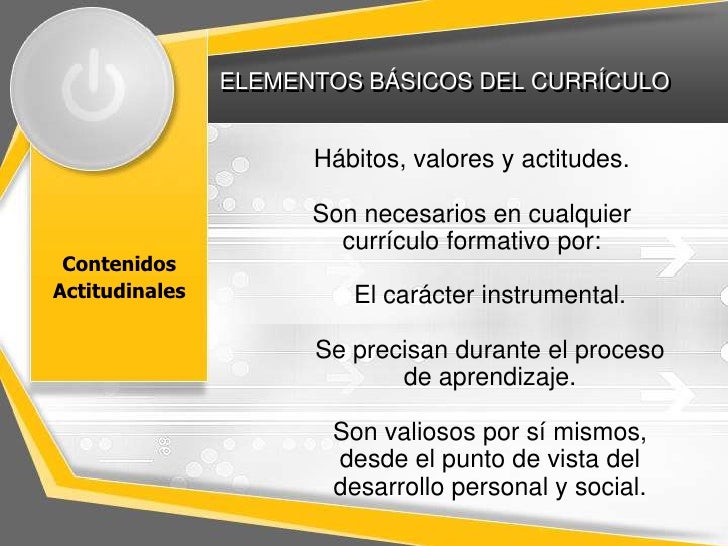 ELEMENTOS BÁSICOS DEL CURRÍCULO

Contenidos Actitudinales

Hábitos, valores y actitudes.

Son necesarios en cualquier currículo formativo por:

El carácter instrumental.

Se precisan durante el proceso de aprendizaje.

Son valiosos por sí mismos, desde el punto de vista del desarrollo personal y social.